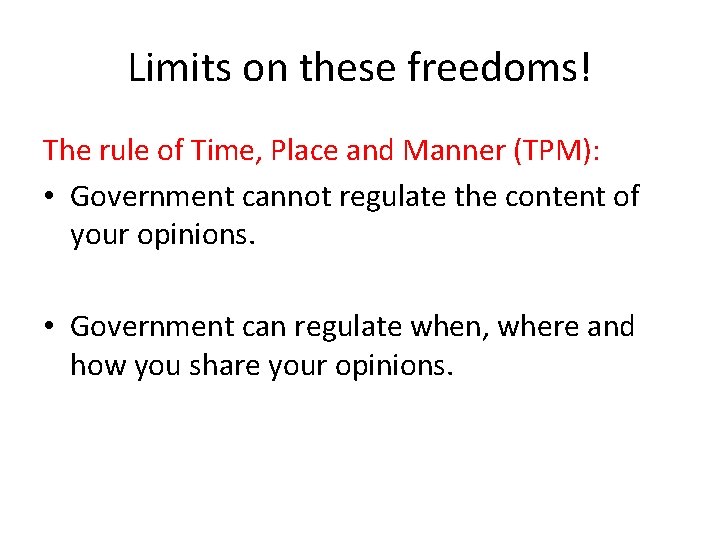 Limits on these freedoms!

The rule of Time, Place and Manner (TPM):

• Government cannot regulate the content of your opinions.

• Government can regulate when, where and how you share your opinions.